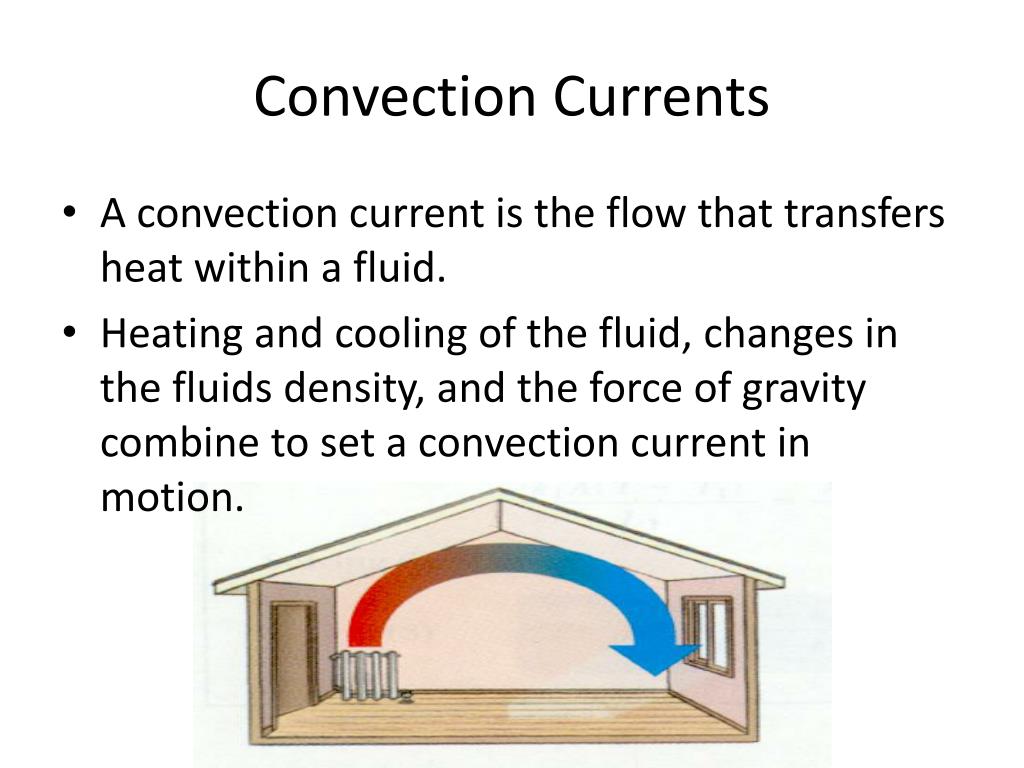 Convection Currents

• A convection current is the flow that transfers heat within a fluid.

• Heating and cooling of the fluid, changes in the fluids density, and the force of gravity combine to set a convection current in motion.